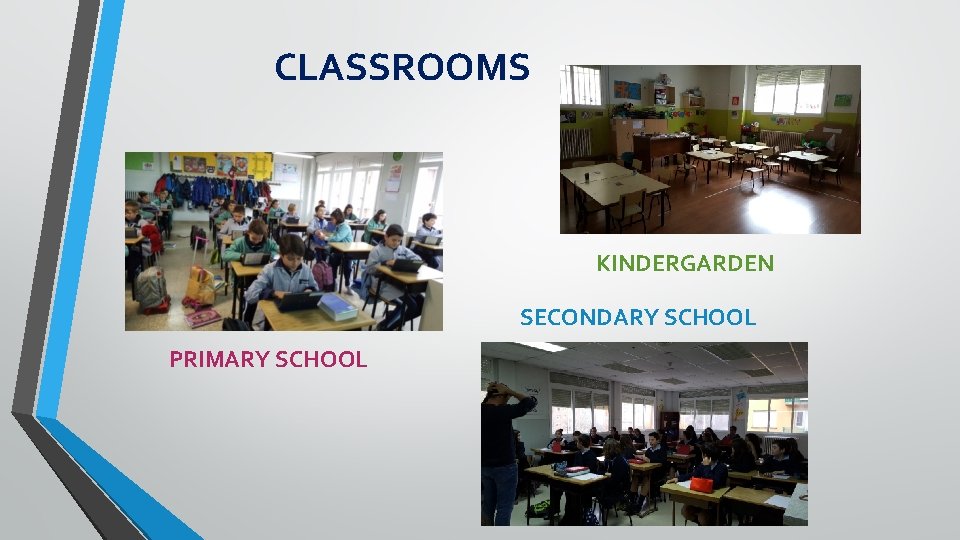 CLASSROOMS

KINDERGARDEN

SECONDARY SCHOOL

PRIMARY SCHOOL